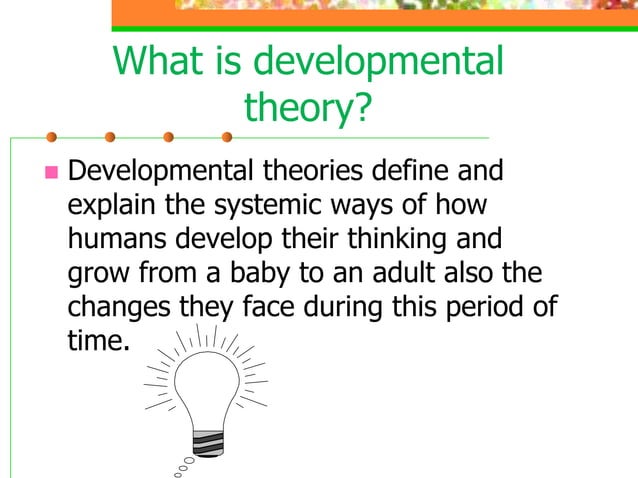 What is developmental theory?

Developmental theories define and explain the systemic ways of how humans develop their thinking and grow from a baby to an adult also the changes they face during this period of time.